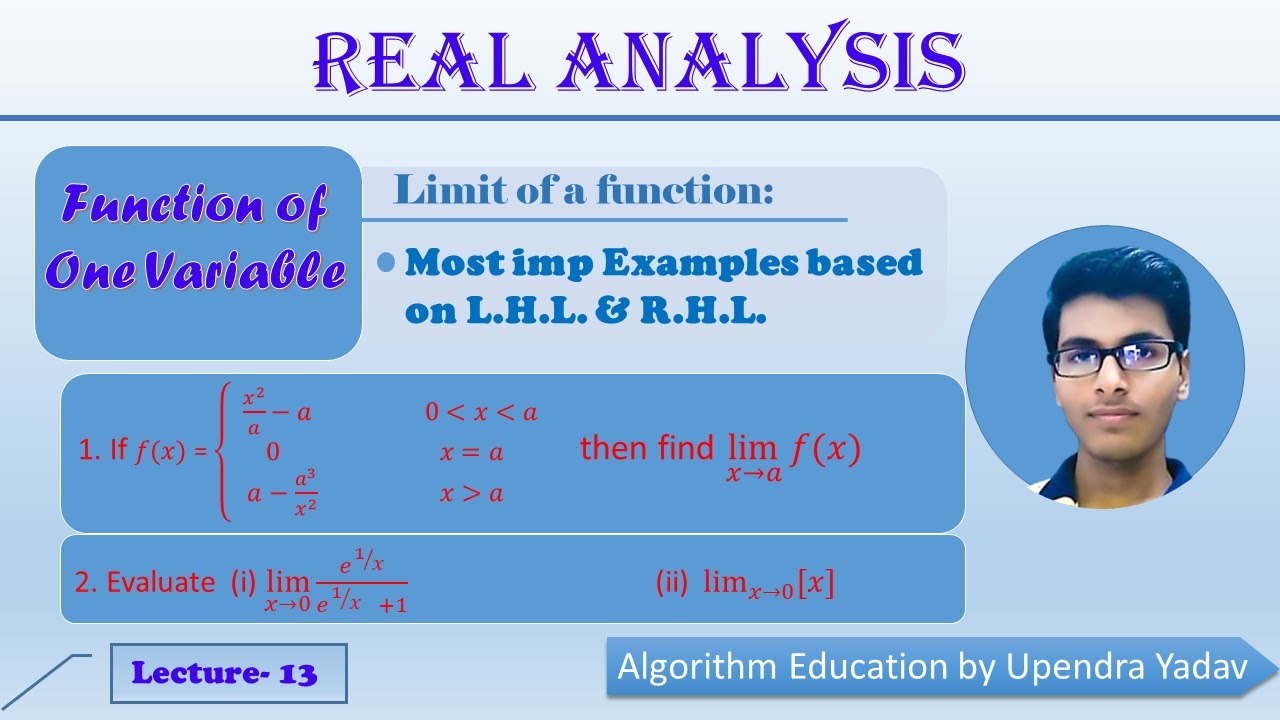 REAL ANALYSIS

Function of One Variable

Limit of a function:

• Most imp Examples based on L.H.L. & R.H.L.

1. If $f(x) = \begin{cases} \frac{x^2}{a} - a & 0 < x < a \\ 0 & x = a \\ a - \frac{a^3}{x^2} & x > a \end{cases}$ then find $\lim_{x \to a} f(x)$

2. Evaluate (i) $\lim_{x \to 0} \frac{e^{1/x}}{e^{1/x} + 1}$ (ii) $\lim_{x \to 0} [x]$

Lecture- 13

Algorithm Education by Upendra Yadav